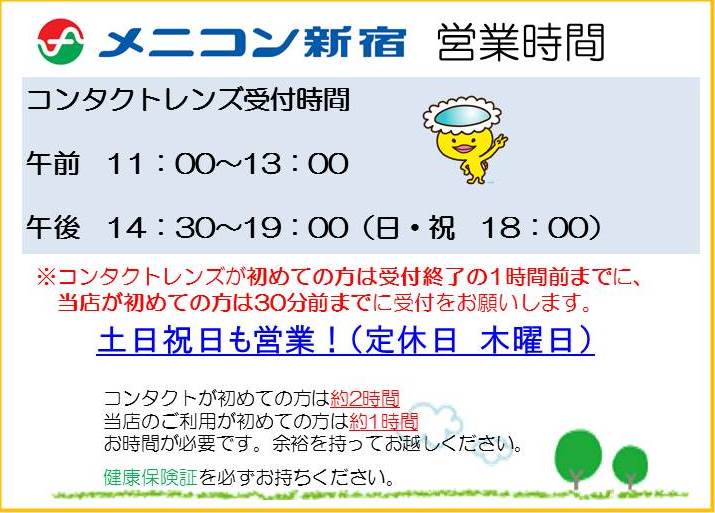 メニコン新宿　営業時間

コンタクトレンズ受付時間

午前　11：00～13：00

午後　14：30～19：00（日・祝　18：00）

※コンタクトレンズが初めての方は受付終了の1時間前までに、当店が初めての方は30分前までに受付をお願いします。

土日祝日も営業！（定休日　木曜日）

コンタクトが初めての方は約2時間
当店のご利用が初めての方は約1時間
お時間が必要です。余裕を持ってお越しください。

健康保険証を必ずお持ちください。